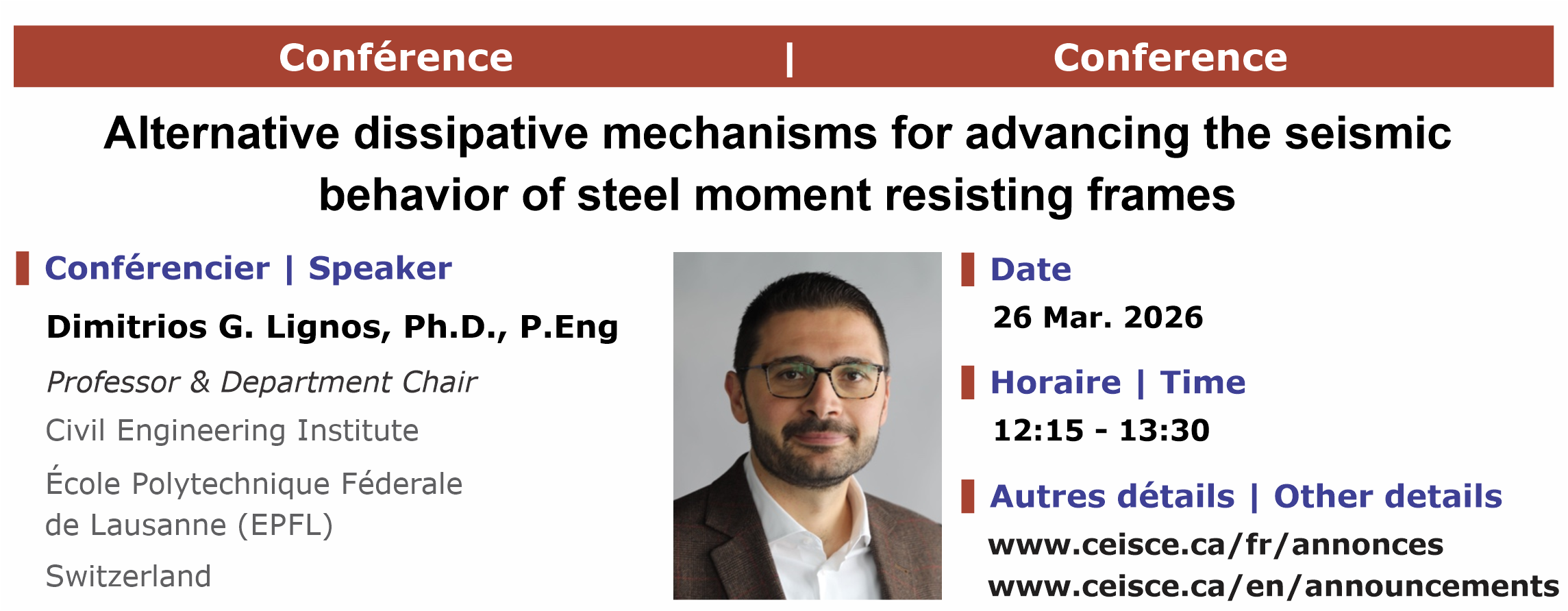 Conférence | Conference

Alternative dissipative mechanisms for advancing the seismic behavior of steel moment resisting frames

Conférencier | Speaker

Dimitrios G. Lignos, Ph.D., P.Eng

Professor & Department Chair

Civil Engineering Institute

École Polytechnique Féderale de Lausanne (EPFL)

Switzerland

Date

26 Mar. 2026

Horaire | Time

12:15 - 13:30

Autres détails | Other details

www.ceisce.ca/fr/annonces
www.ceisce.ca/en/announcements